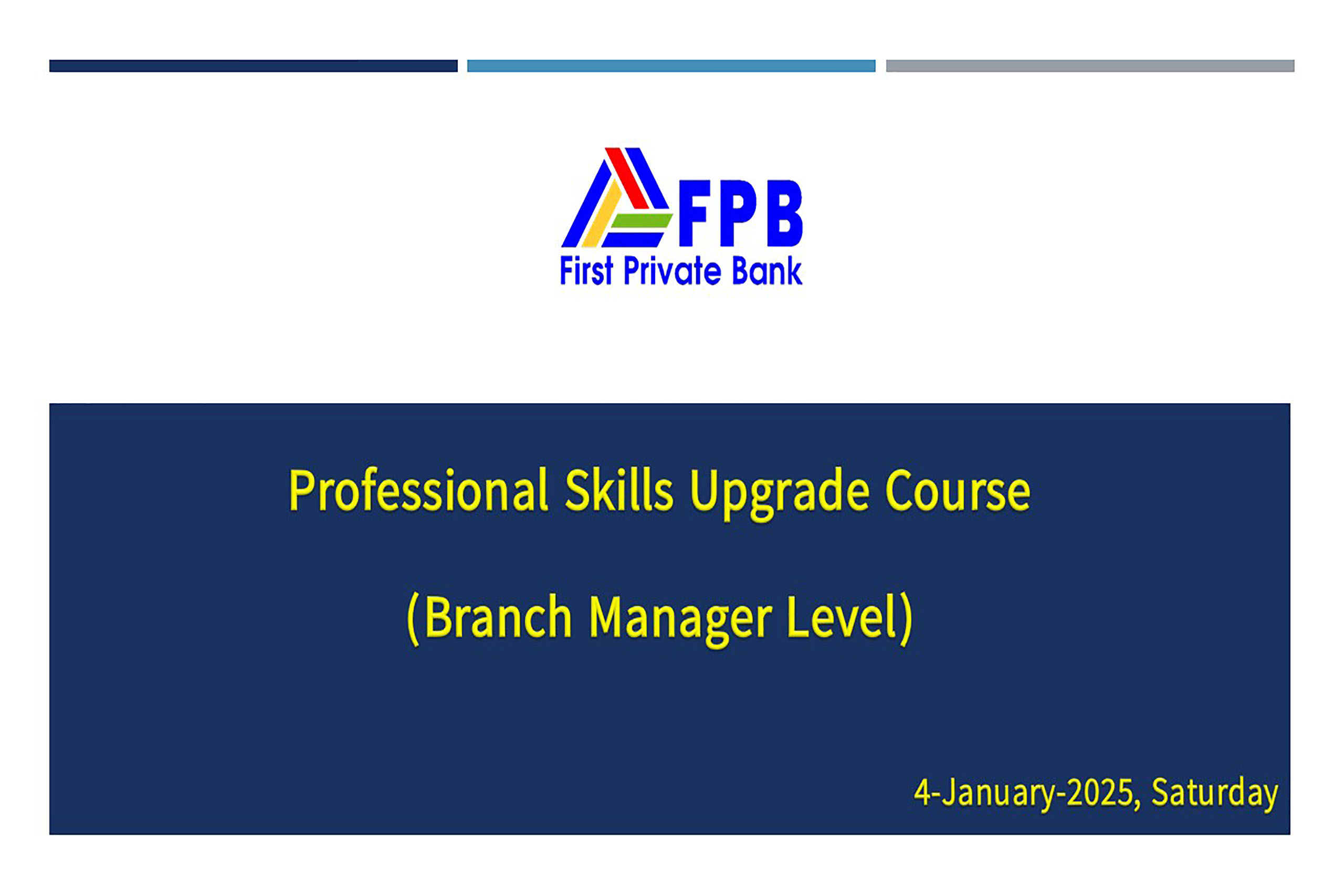 FPB
First Private Bank

Professional Skills Upgrade Course

(Branch Manager Level)

4-January-2025, Saturday